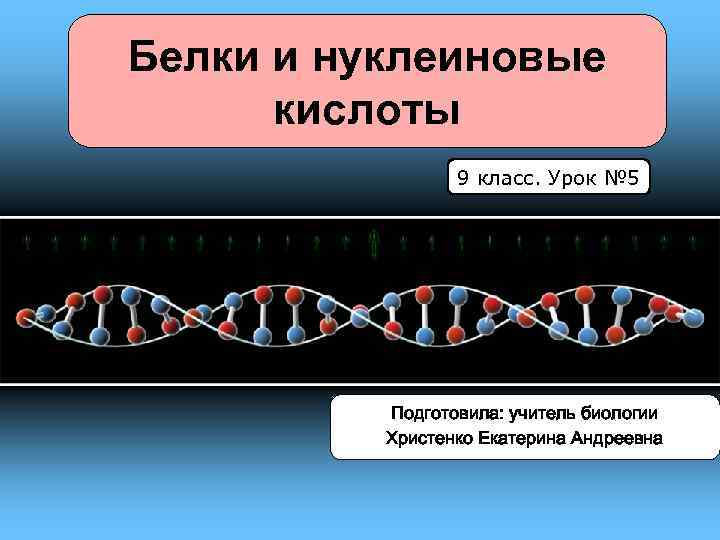 Белки и нуклеиновые кислоты

9 класс. Урок №5

Подготовила: учитель биологии
Христенко Екатерина Андреевна